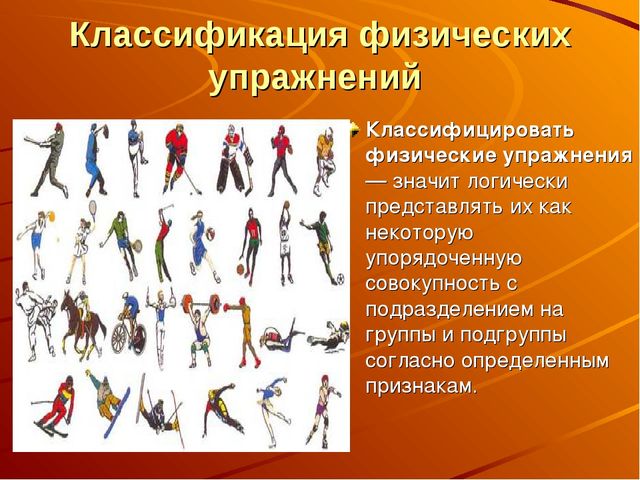 Классификация физических упражнений

Классифицировать физические упражнения — значит логически представлять их как некоторую упорядоченную совокупность с подразделением на группы и подгруппы согласно определенным признакам.